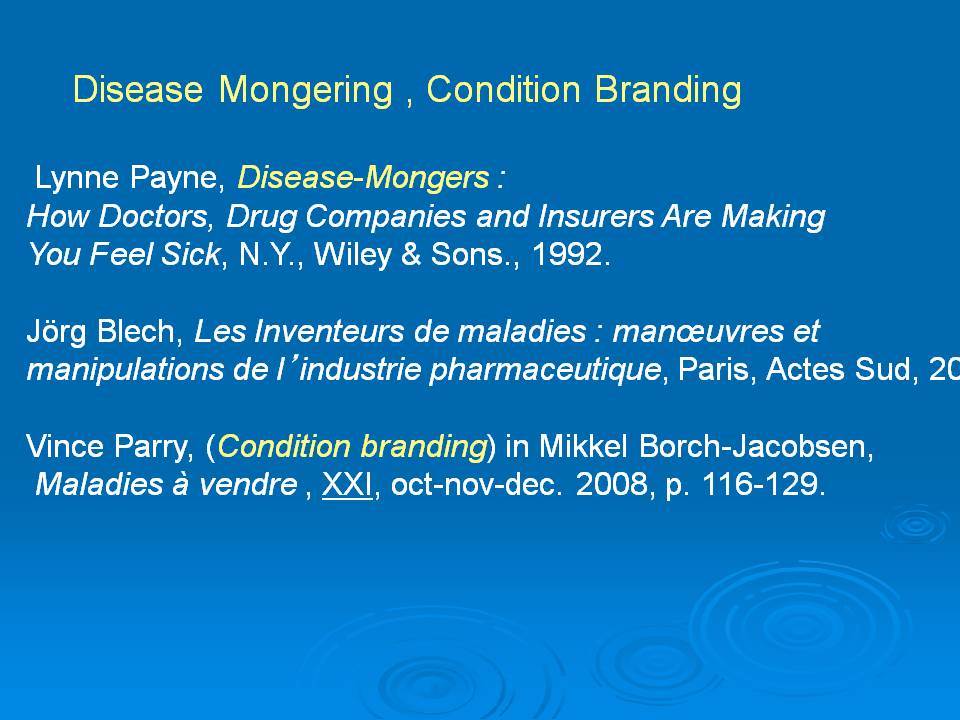 Disease Mongering , Condition Branding

Lynne Payne, Disease-Mongers : How Doctors, Drug Companies and Insurers Are Making You Feel Sick, N.Y., Wiley & Sons., 1992.

Jörg Blech, Les Inventeurs de maladies : manœuvres et manipulations de l'industrie pharmaceutique, Paris, Actes Sud, 20

Vince Parry, (Condition branding) in Mikkel Borch-Jacobsen, Maladies à vendre , XXI, oct-nov-dec. 2008, p. 116-129.